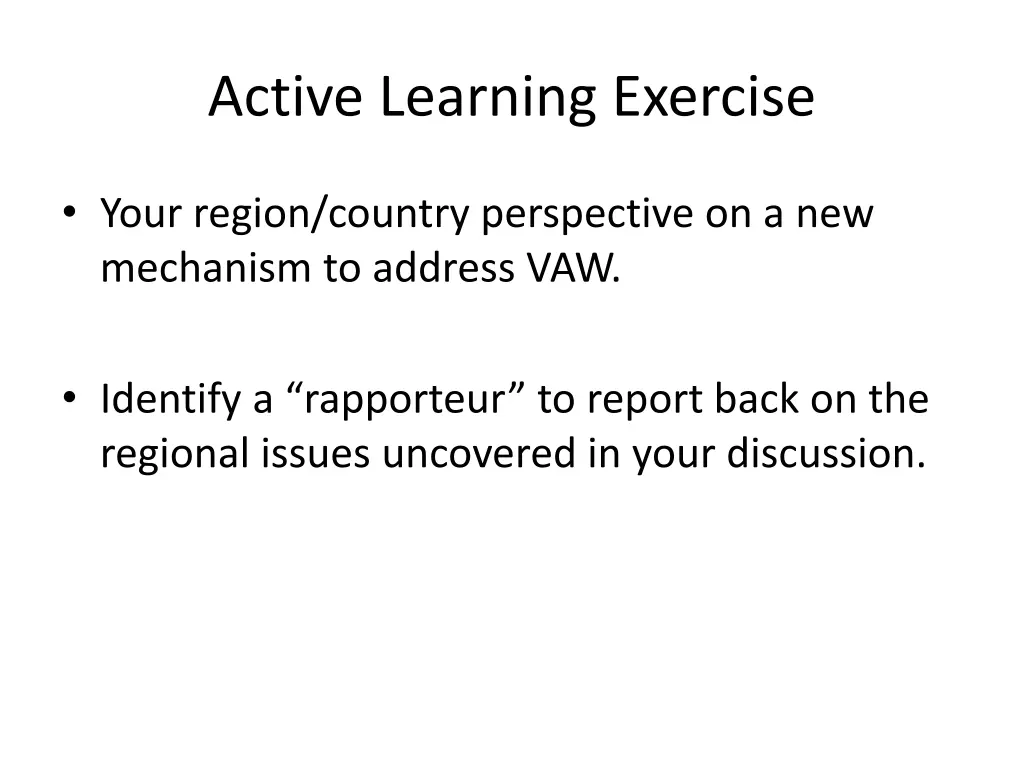 Active Learning Exercise

• Your region/country perspective on a new mechanism to address VAW.

• Identify a “rapporteur” to report back on the regional issues uncovered in your discussion.